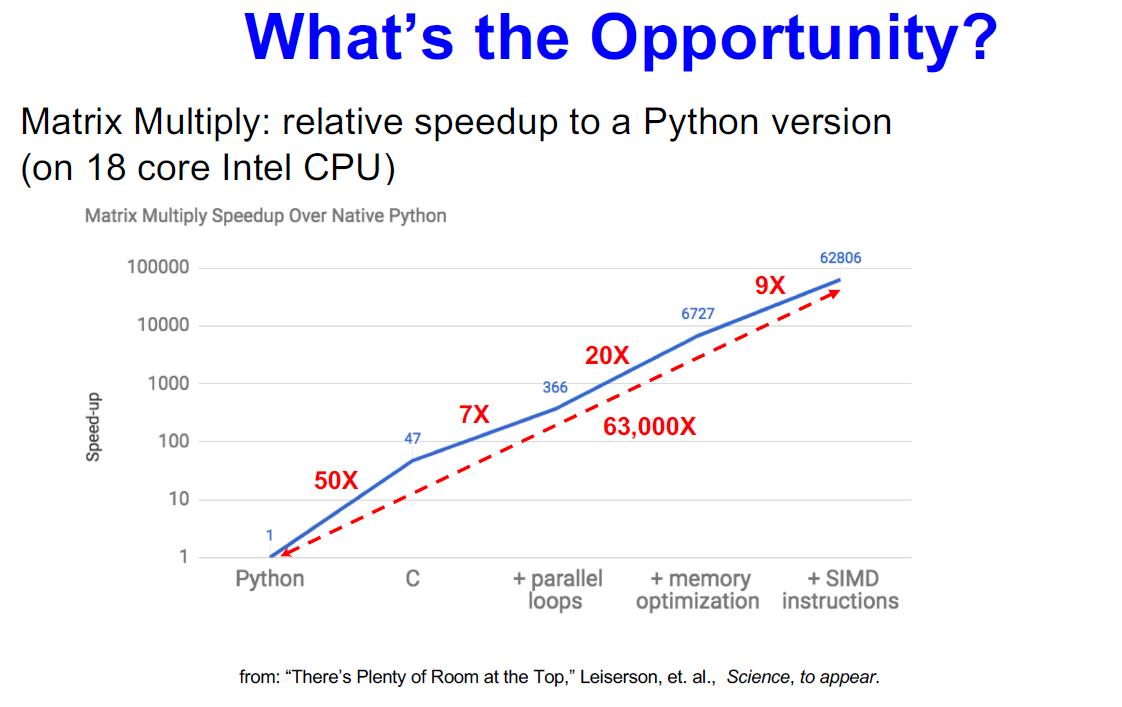 What's the Opportunity?

Matrix Multiply: relative speedup to a Python version (on 18 core Intel CPU)

Matrix Multiply Speedup Over Native Python

Speed-up

100000
10000
1000
100
10
1

1
47
366
6727
62806

50X
7X
20X
9X
63,000X

Python
C
+ parallel loops
+ memory optimization
+ SIMD instructions

from: "There's Plenty of Room at the Top," Leiserson, et. al., Science, to appear.